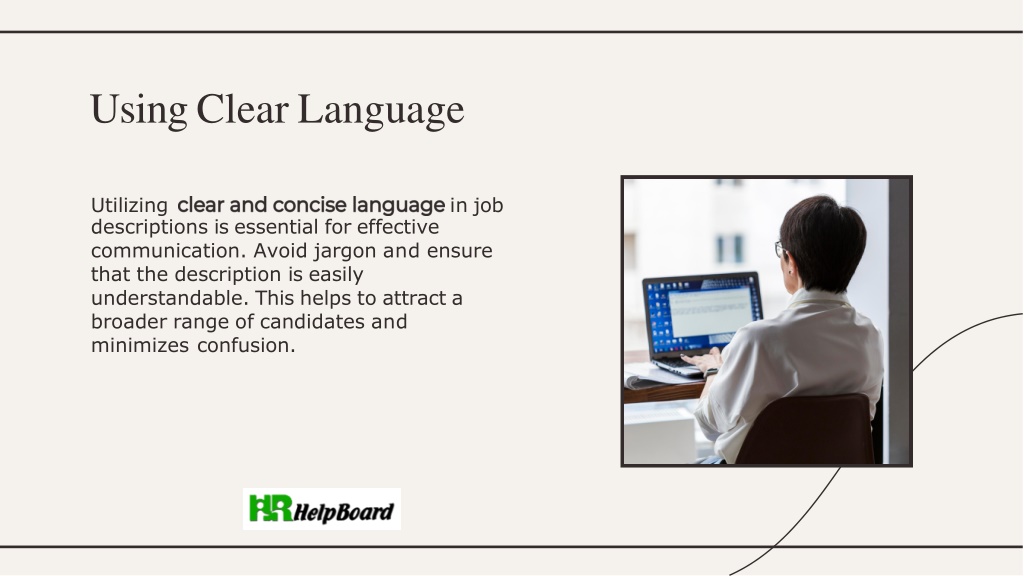 Using Clear Language

Utilizing clear and concise language in job descriptions is essential for effective communication. Avoid jargon and ensure that the description is easily understandable. This helps to attract a broader range of candidates and minimizes confusion.

HR HelpBoard